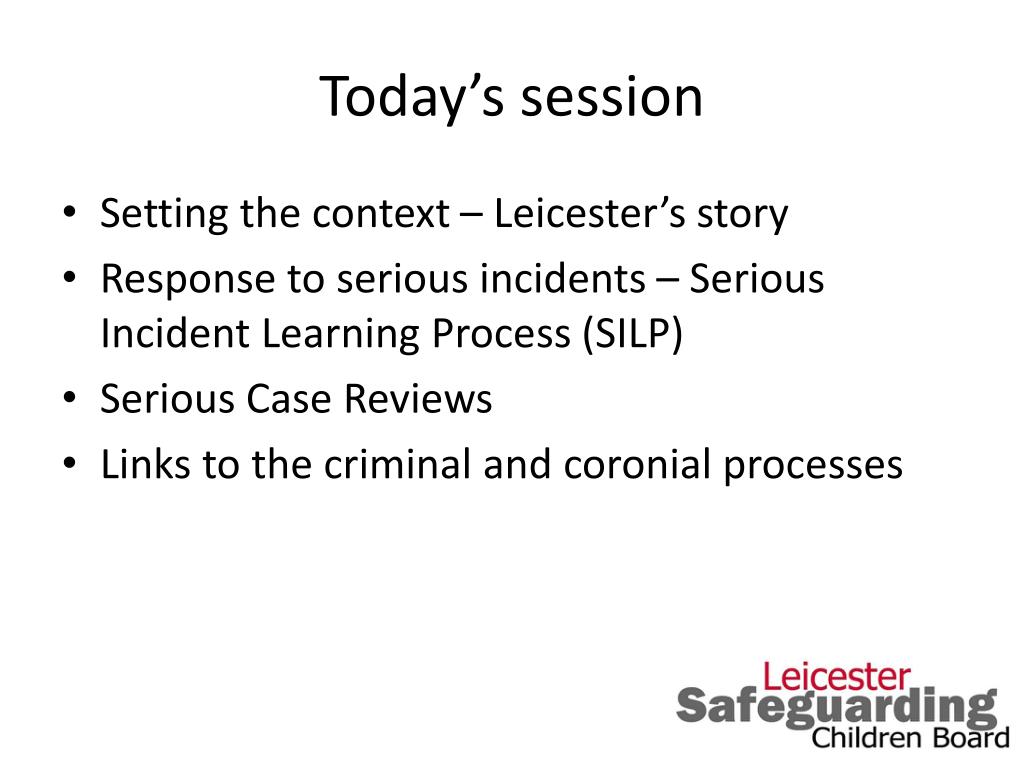 Today’s session

• Setting the context – Leicester’s story
• Response to serious incidents – Serious Incident Learning Process (SILP)
• Serious Case Reviews
• Links to the criminal and coronial processes

Leicester
Safeguarding
Children Board